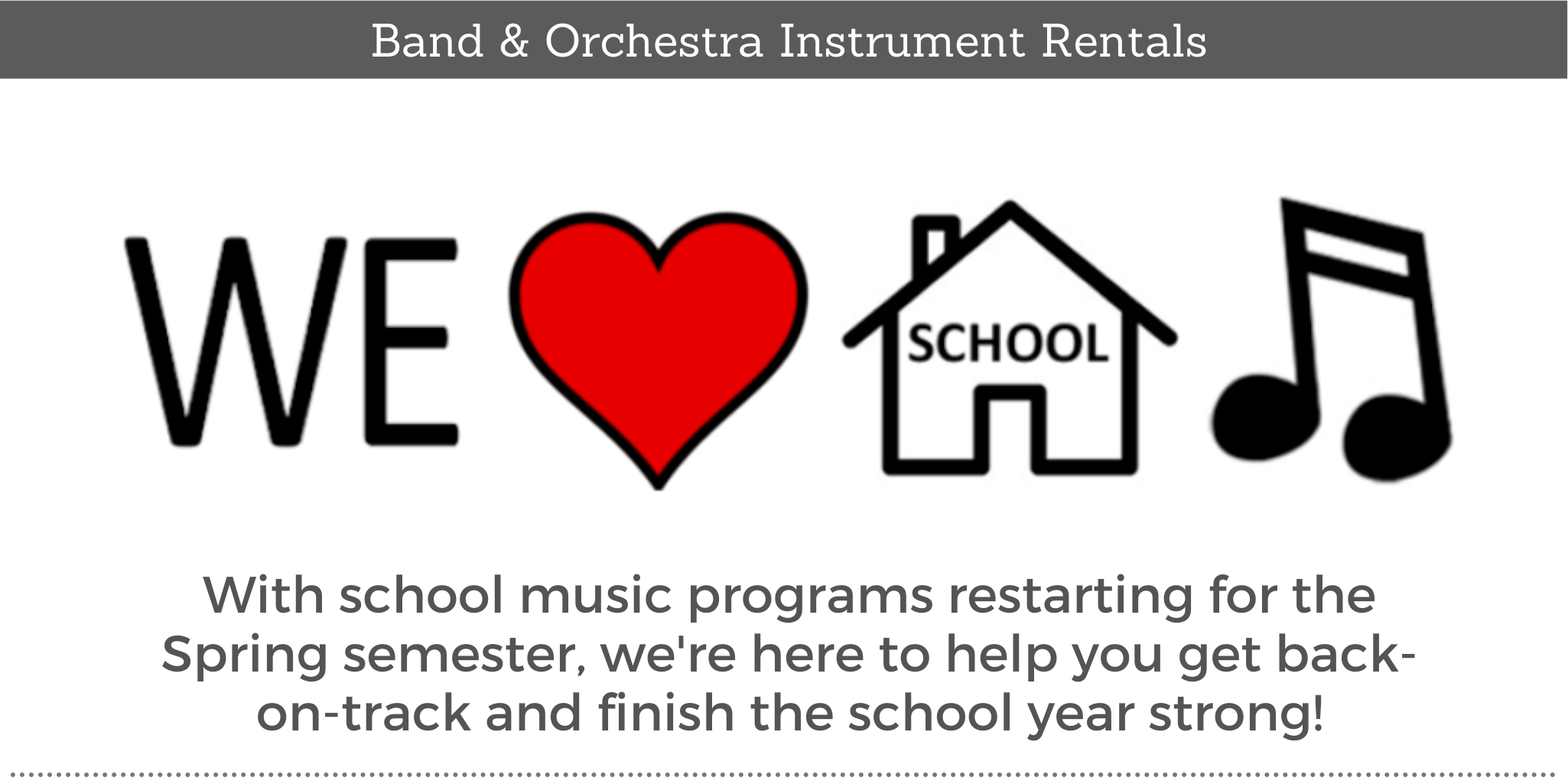 Band & Orchestra Instrument Rentals

WE

SCHOOL

With school music programs restarting for the Spring semester, we're here to help you get back-on-track and finish the school year strong!